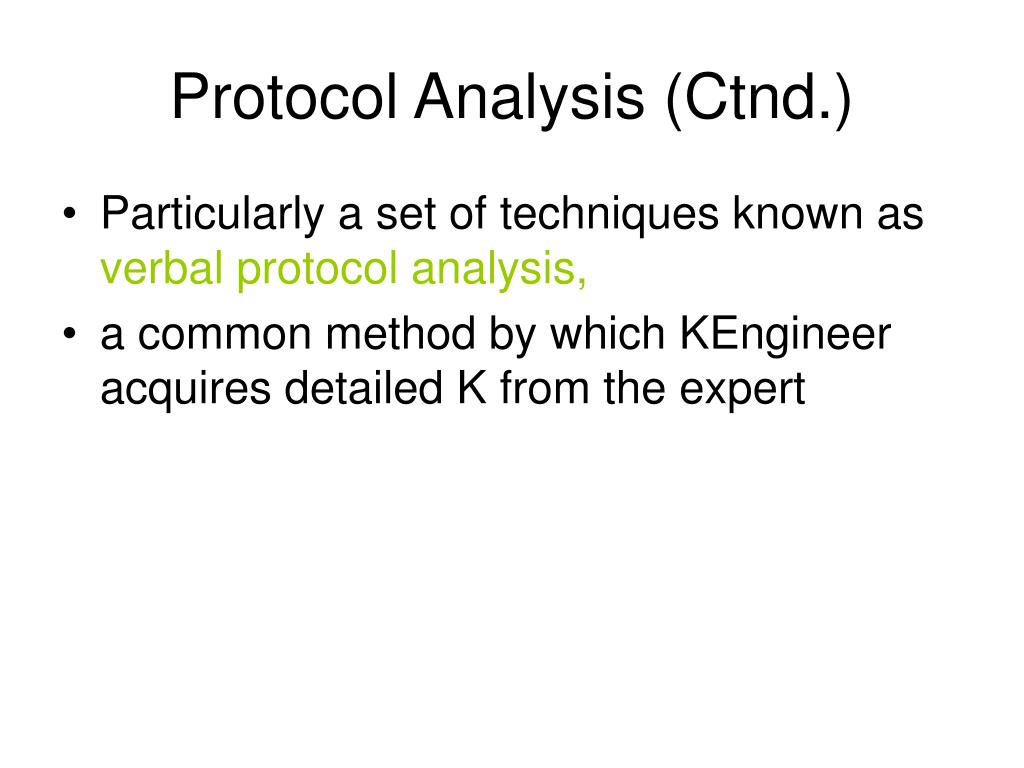 Protocol Analysis (Ctnd.)

• Particularly a set of techniques known as verbal protocol analysis,
• a common method by which KEngineer acquires detailed K from the expert